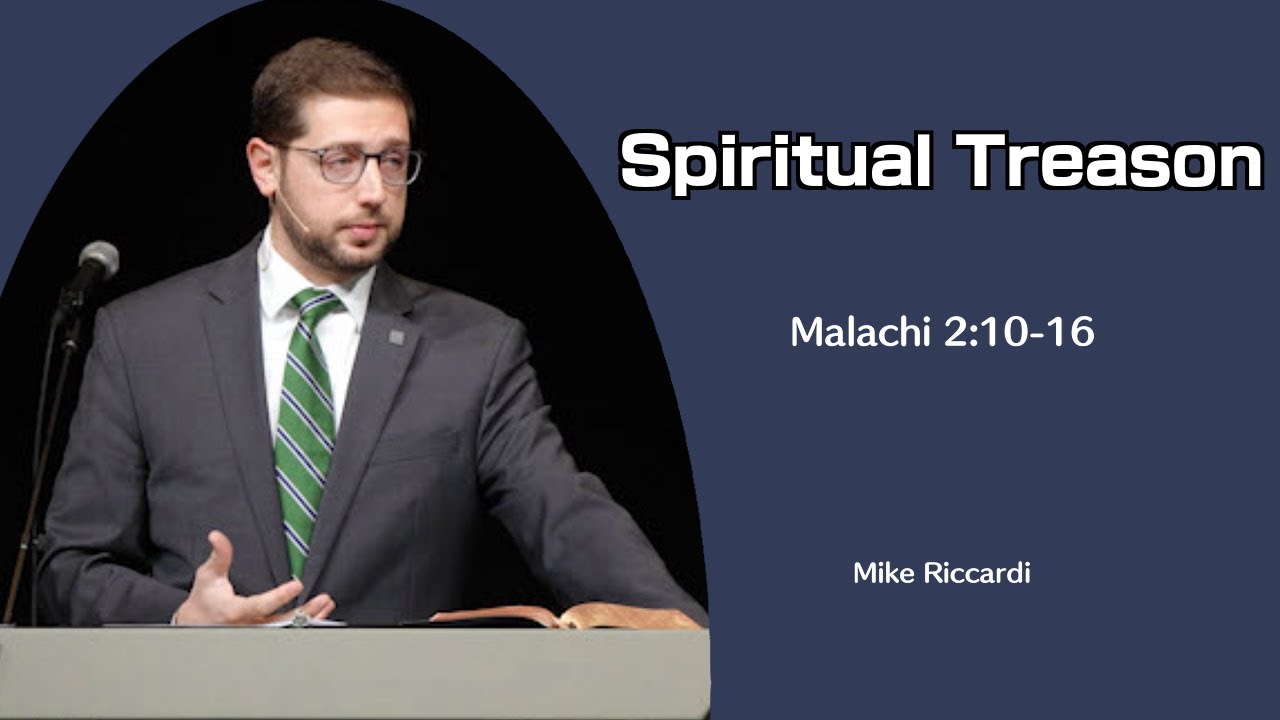 Spiritual Treason

Malachi 2:10-16

Mike Riccardi